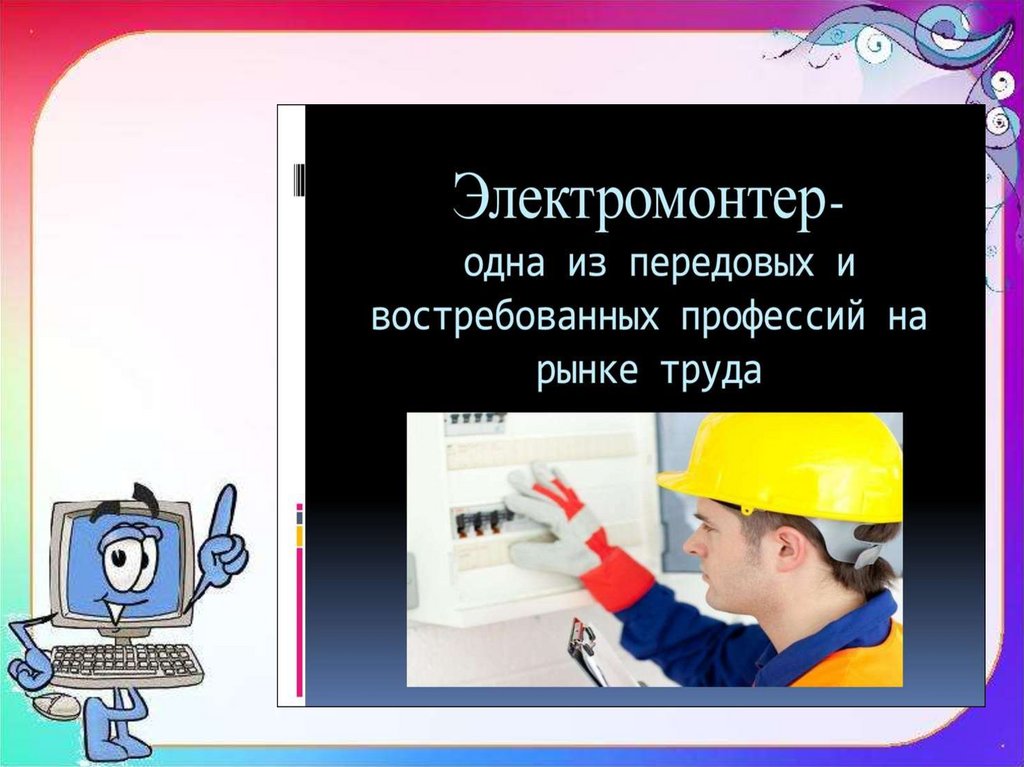 Электромонтер-
одна из передовых и востребованных профессий на рынке труда